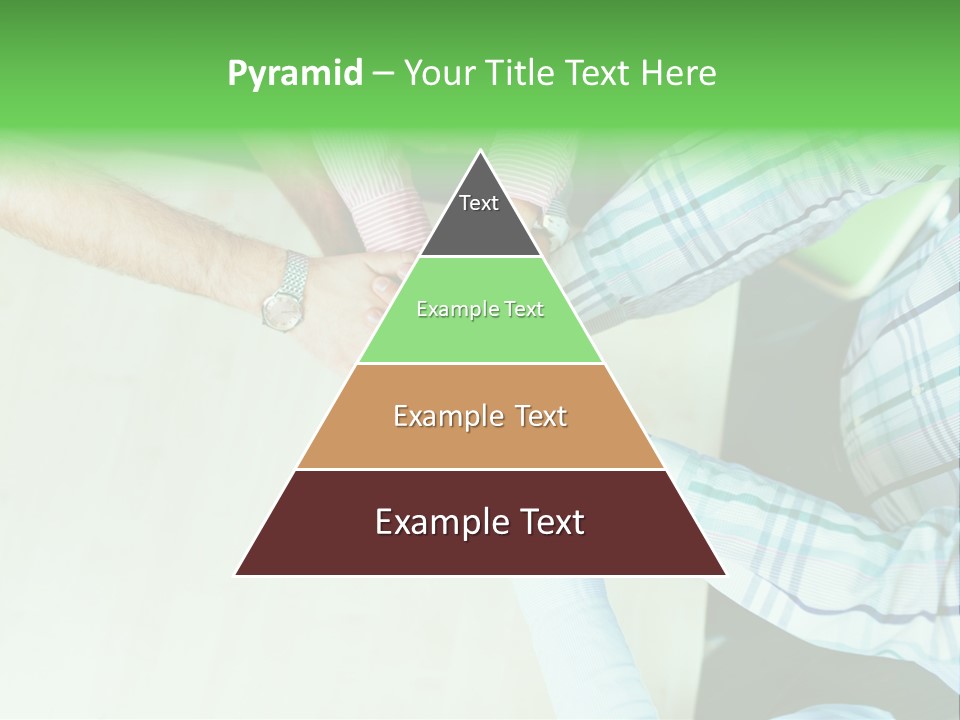 Pyramid – Your Title Text Here

Text

Example Text

Example Text

Example Text